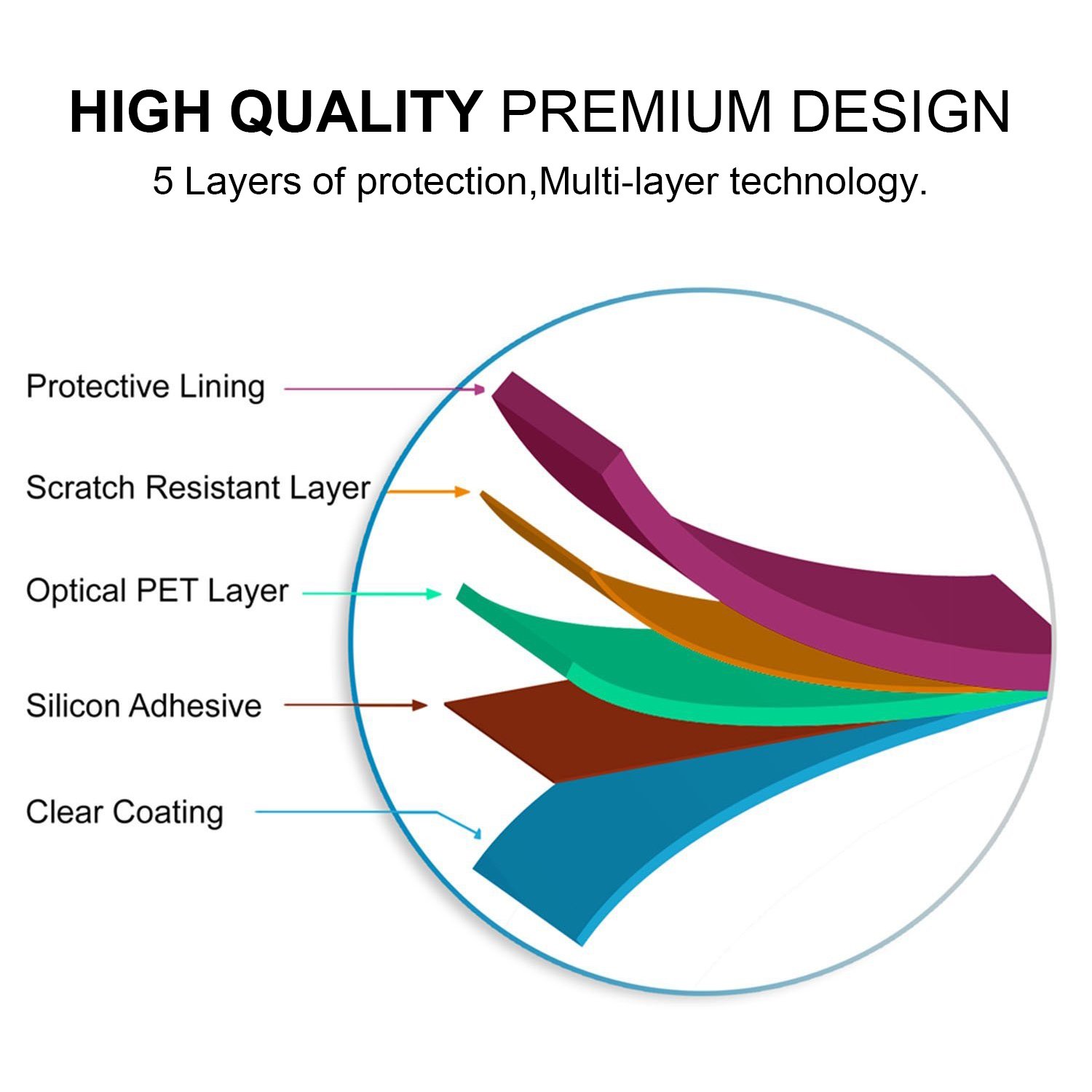 HIGH QUALITY PREMIUM DESIGN

5 Layers of protection,Multi-layer technology.

Protective Lining

Scratch Resistant Layer

Optical PET Layer

Silicon Adhesive

Clear Coating